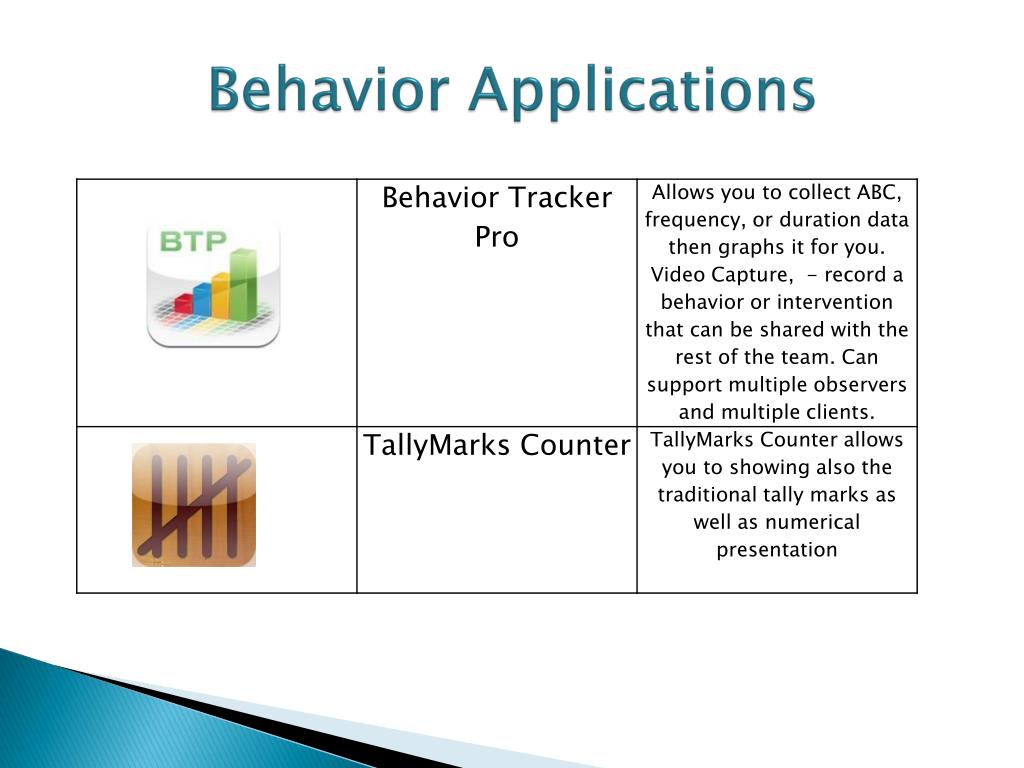 Behavior Applications

| | | |
|---|---|---|
| BTP | Behavior Tracker Pro | Allows you to collect ABC, frequency, or duration data then graphs it for you. Video Capture, - record a behavior or intervention that can be shared with the rest of the team. Can support multiple observers and multiple clients. |
| | TallyMarks Counter | TallyMarks Counter allows you to showing also the traditional tally marks as well as numerical presentation |